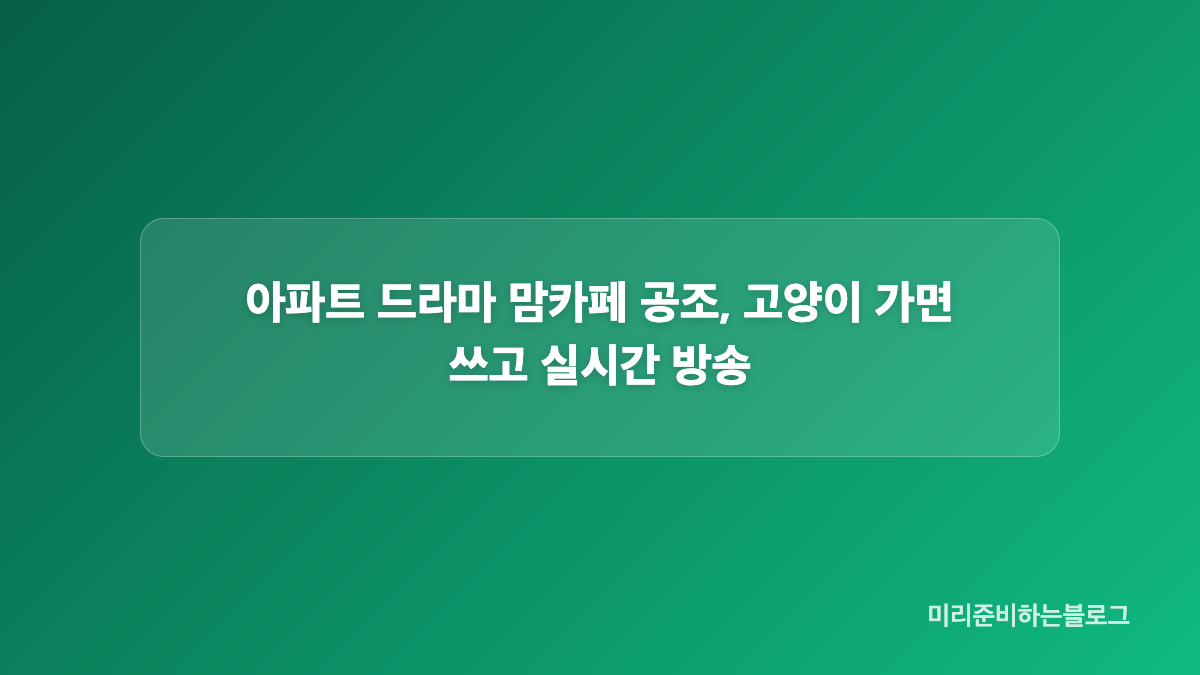 아파트 드라마 맘카페 공조, 고양이 가면 쓰고 실시간 방송

미리준비하는블로그